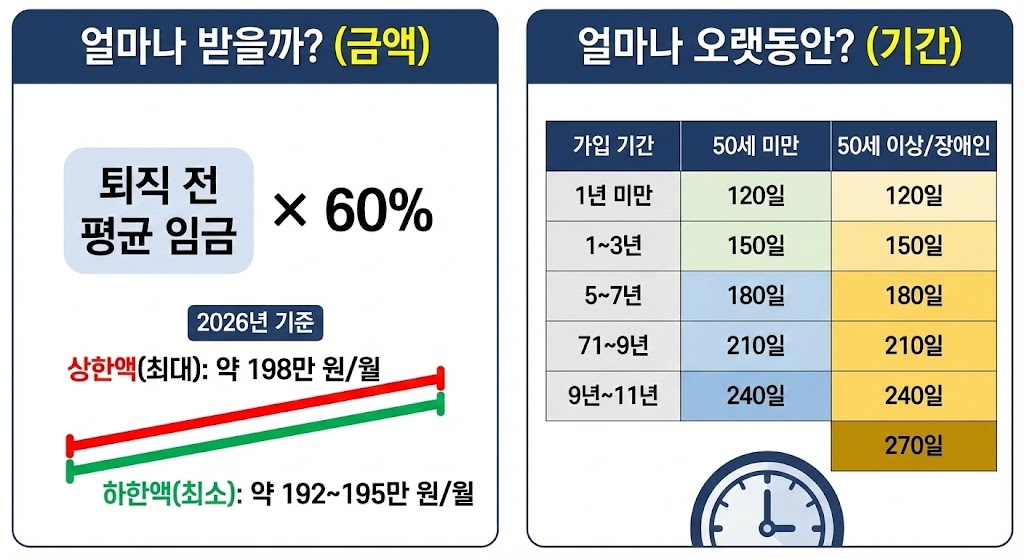 얼마나 받을까? (금액)

퇴직 전 평균 임금 × 60%

2026년 기준

상한액(최대): 약 198만 원/월

하한액(최소): 약 192~195만 원/월

얼마나 오랫동안? (기간)

| 가입 기간 | 50세 미만 | 50세 이상/장애인 |
|---|---|---|
| 1년 미만 | 120일 | 120일 |
| 1~3년 | 150일 | 150일 |
| 5~7년 | 180일 | 180일 |
| 71~9년 | 210일 | 210일 |
| 9년~11년 | 240일 | 240일 |
| | | 270일 |